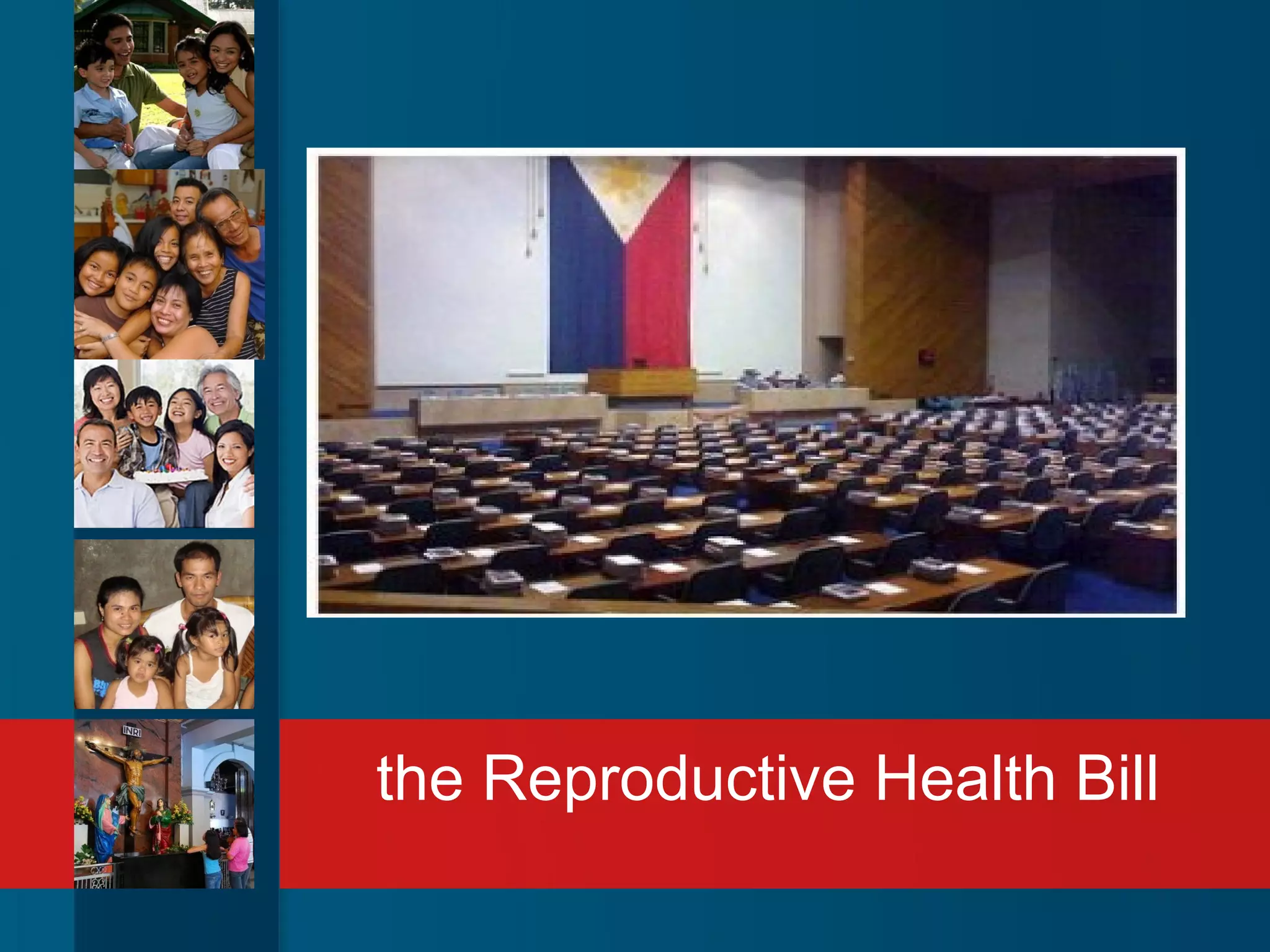 INRI

the Reproductive Health Bill